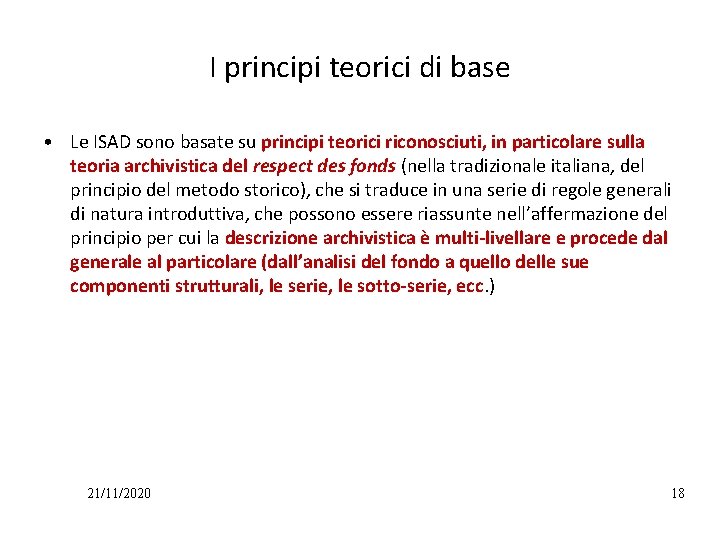 I principi teorici di base

• Le ISAD sono basate su principi teorici riconosciuti, in particolare sulla teoria archivistica del respect des fonds (nella tradizionale italiana, del principio del metodo storico), che si traduce in una serie di regole generali di natura introduttiva, che possono essere riassunte nell'affermazione del principio per cui la descrizione archivistica è multi-livellare e procede dal generale al particolare (dall'analisi del fondo a quello delle sue componenti strutturali, le serie, le sotto-serie, ecc.)

21/11/2020

18